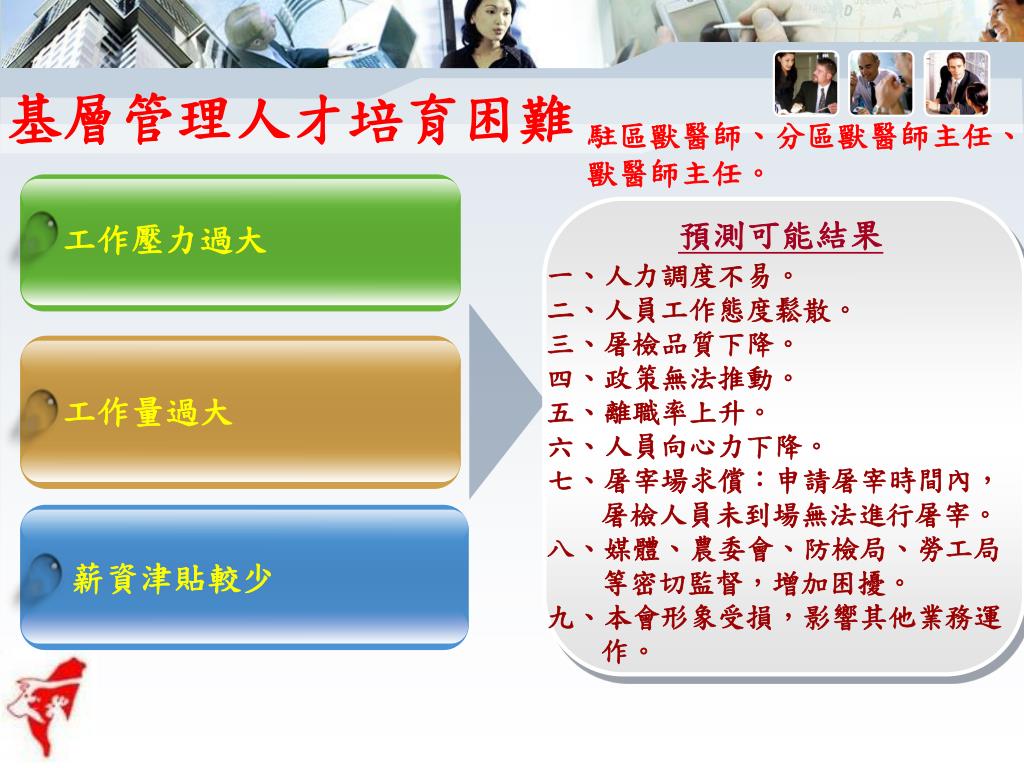 基層管理人才培育困難

駐區獸醫師、分區獸醫師主任、獸醫師主任。

工作壓力過大

工作量過大

薪資津貼較少

預測可能結果

一、人力調度不易。
二、人員工作態度鬆散。
三、屠檢品質下降。
四、政策無法推動。
五、離職率上升。
六、人員向心力下降。
七、屠宰場求償：申請屠宰時間內，屠檢人員未到場無法進行屠宰。
八、媒體、農委會、防檢局、勞工局等密切監督，增加困擾。
九、本會形象受損，影響其他業務運作。